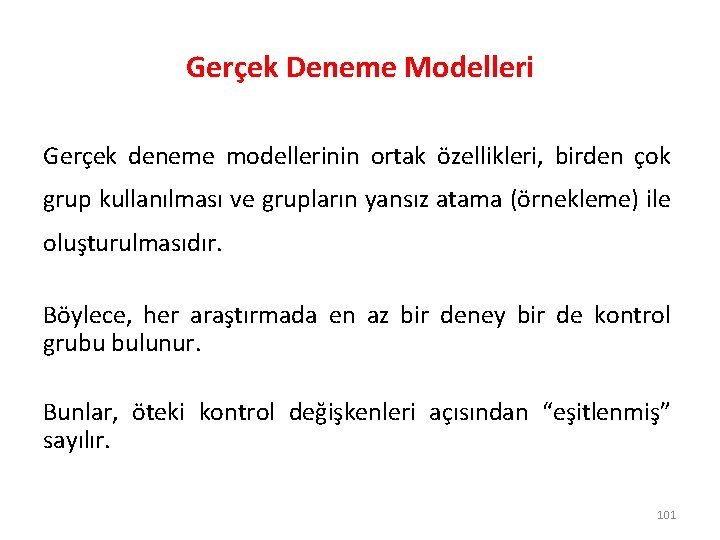 Gerçek Deneme Modelleri

Gerçek deneme modellerinin ortak özellikleri, birden çok grup kullanılması ve grupların yansız atama (örnekleme) ile oluşturulmasıdır.

Böylece, her araştırmada en az bir deney bir de kontrol grubu bulunur.

Bunlar, öteki kontrol değişkenleri açısından “eşitlenmiş” sayılır.

101